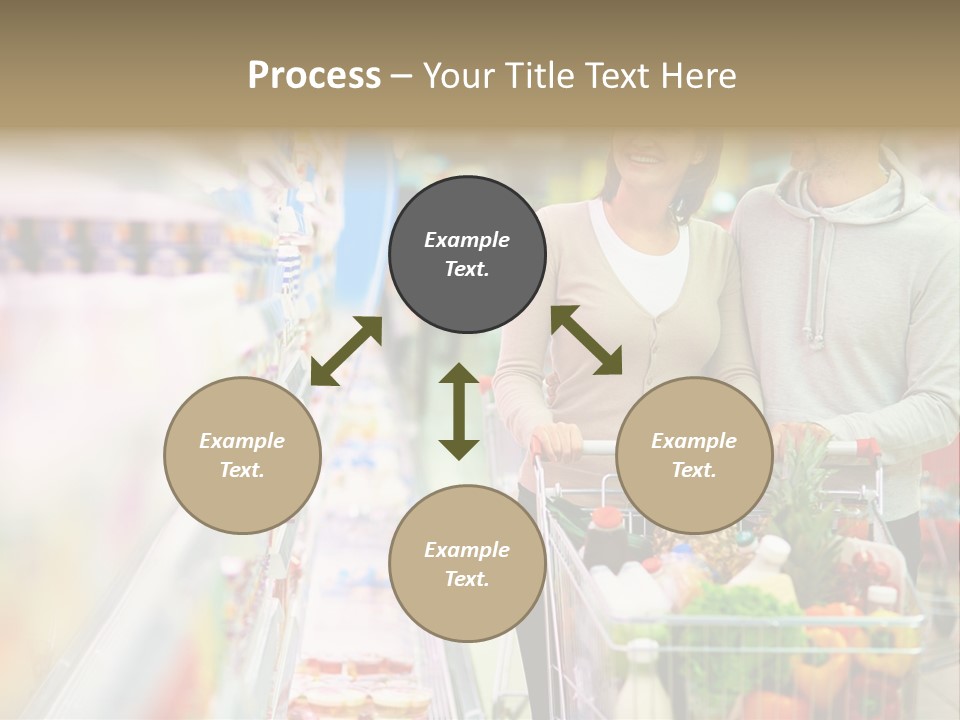 Process – Your Title Text Here

Example Text.

Example Text.

Example Text.

Example Text.